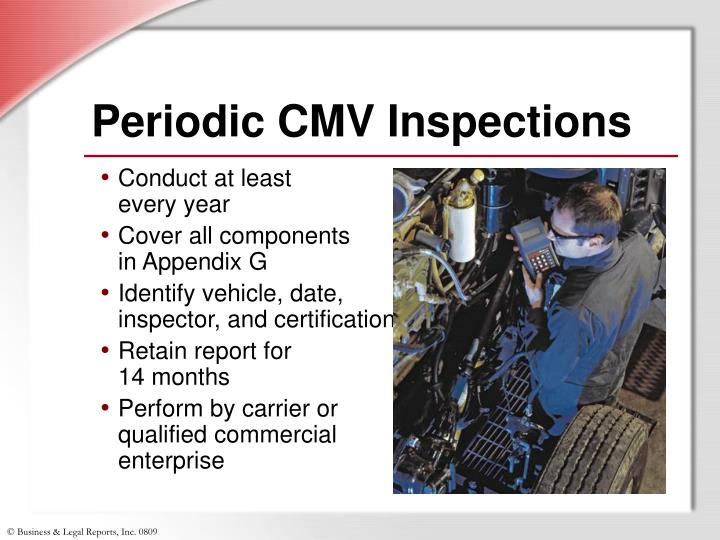 Periodic CMV Inspections

• Conduct at least every year
• Cover all components in Appendix G
• Identify vehicle, date, inspector, and certification
• Retain report for 14 months
• Perform by carrier or qualified commercial enterprise

© Business & Legal Reports, Inc. 0809